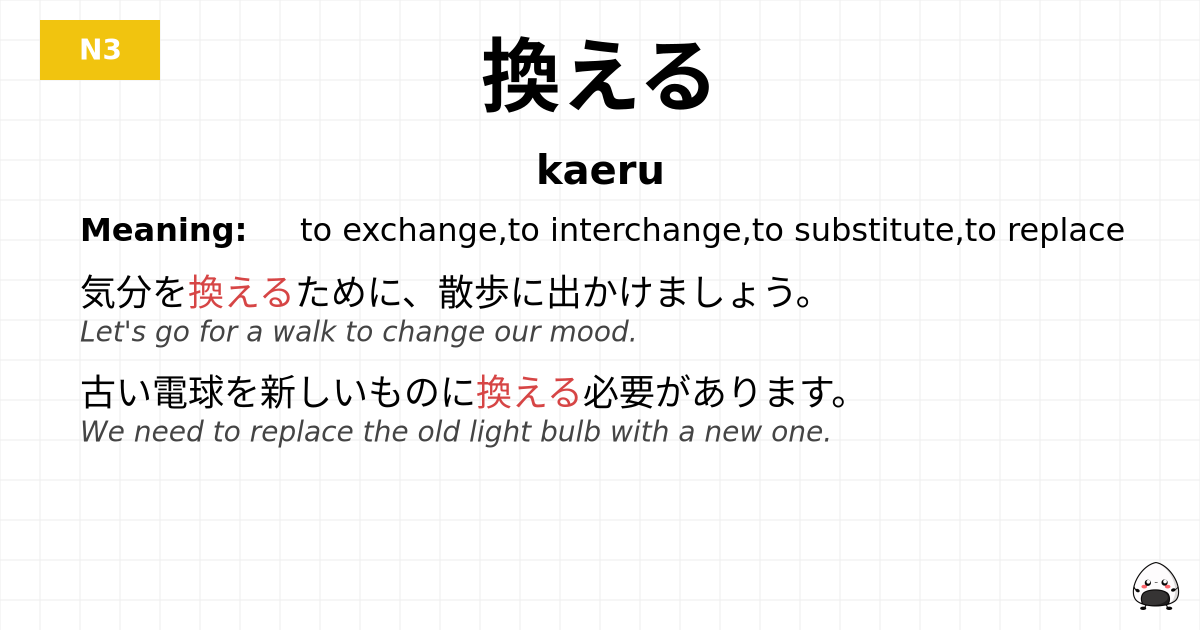 N3

換える

kaeru

Meaning: to exchange,to interchange,to substitute,to replace

気分を換えるために、散歩に出かけましょう。
Let's go for a walk to change our mood.

古い電球を新しいものに換える必要があります。
We need to replace the old light bulb with a new one.